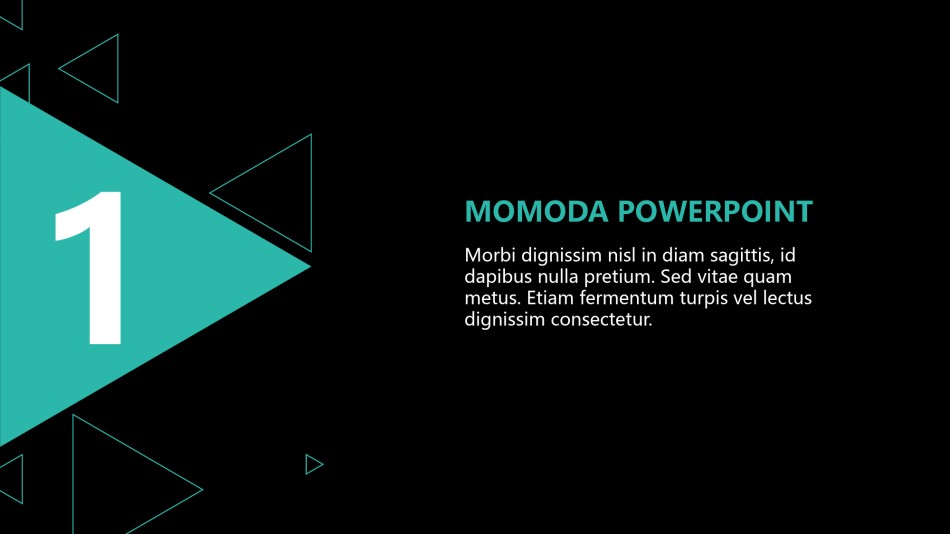 1

MOMODA POWERPOINT

Morbi dignissim nisl in diam sagittis, id dapibus nulla pretium. Sed vitae quam metus. Etiam fermentum turpis vel lectus dignissim consectetur.